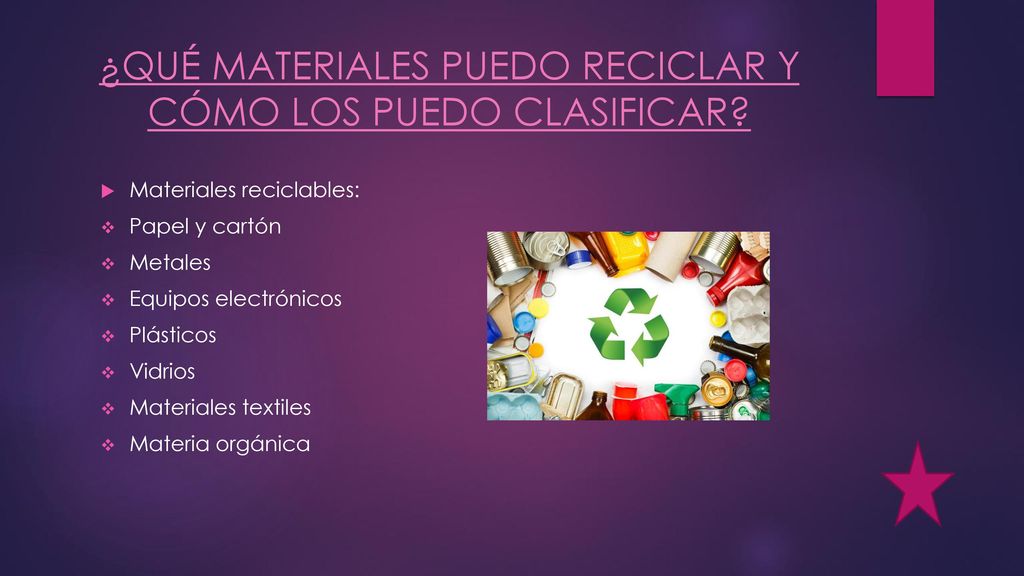 ¿QUÉ MATERIALES PUEDO RECICLAR Y CÓMO LOS PUEDO CLASIFICAR?

Materiales reciclables:
Papel y cartón
Metales
Equipos electrónicos
Plásticos
Vidrios
Materiales textiles
Materia orgánica